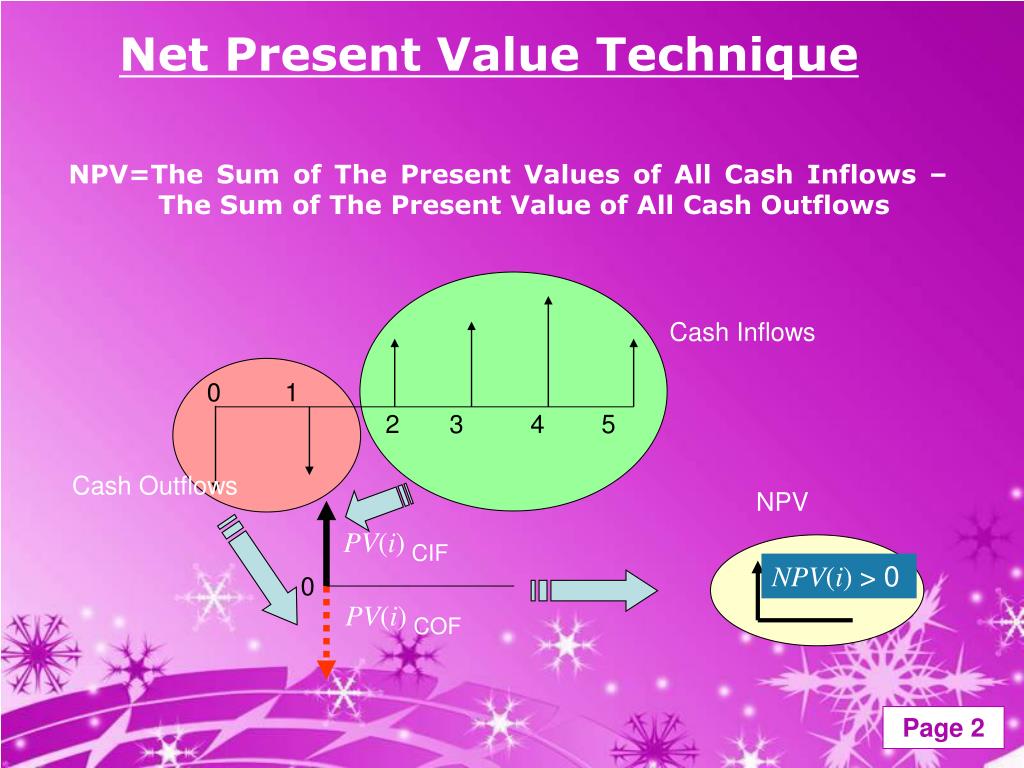 Net Present Value Technique

NPV=The Sum of The Present Values of All Cash Inflows – The Sum of The Present Value of All Cash Outflows

Cash Inflows

0 1

2 3 4 5

Cash Outflows

NPV

$PV(i)$ CIF

0

$PV(i)$ COF

$NPV(i) > 0$

Page 2